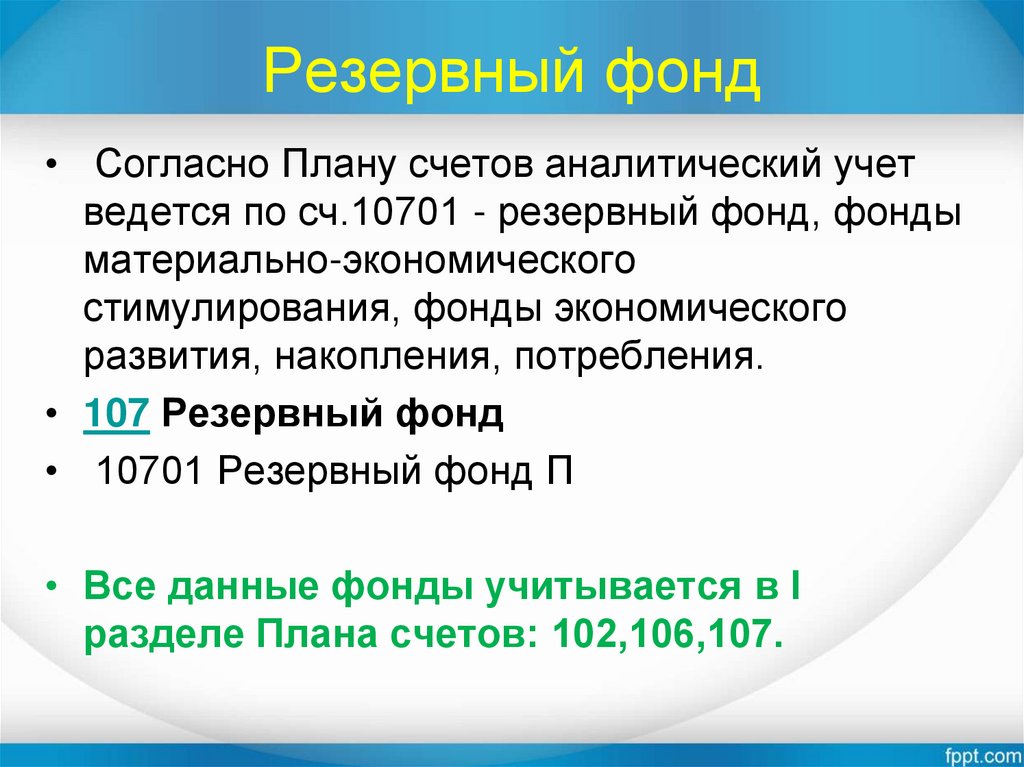 Резервный фонд

• Согласно Плану счетов аналитический учет ведется по сч.10701 - резервный фонд, фонды материально-экономического стимулирования, фонды экономического развития, накопления, потребления.
• 107 Резервный фонд
• 10701 Резервный фонд П

• Все данные фонды учитывается в I разделе Плана счетов: 102,106,107.

fppt.com